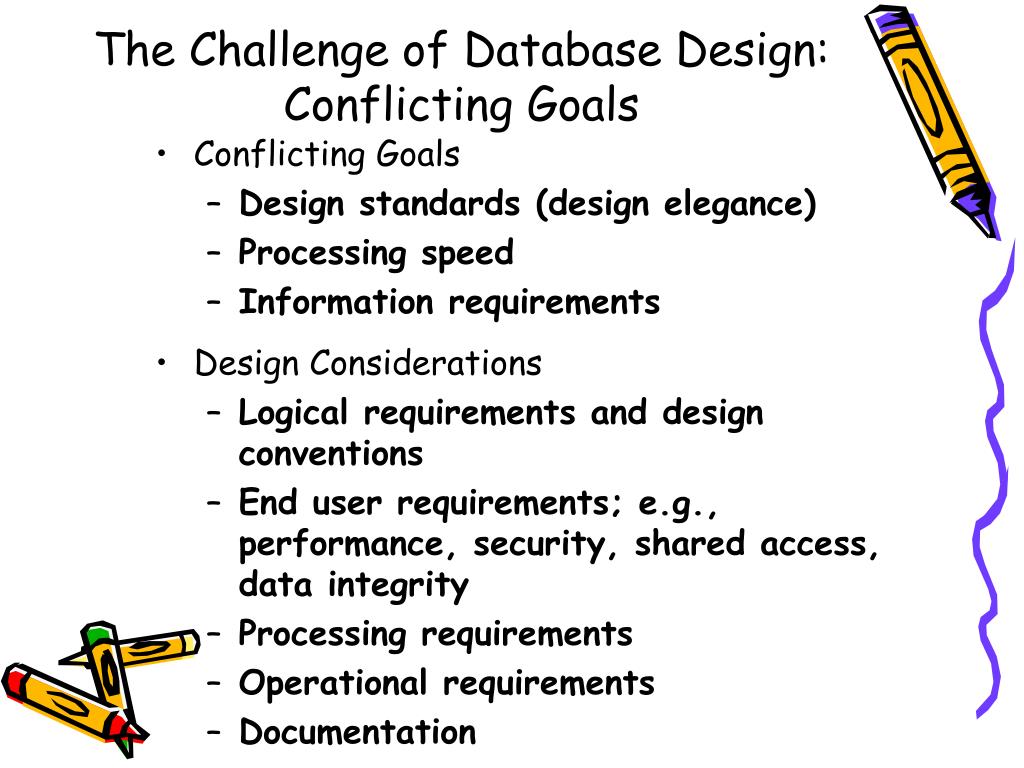 The Challenge of Database Design: Conflicting Goals

• Conflicting Goals
  – Design standards (design elegance)
  – Processing speed
  – Information requirements
• Design Considerations
  – Logical requirements and design conventions
  – End user requirements; e.g., performance, security, shared access, data integrity
  – Processing requirements
  – Operational requirements
  – Documentation